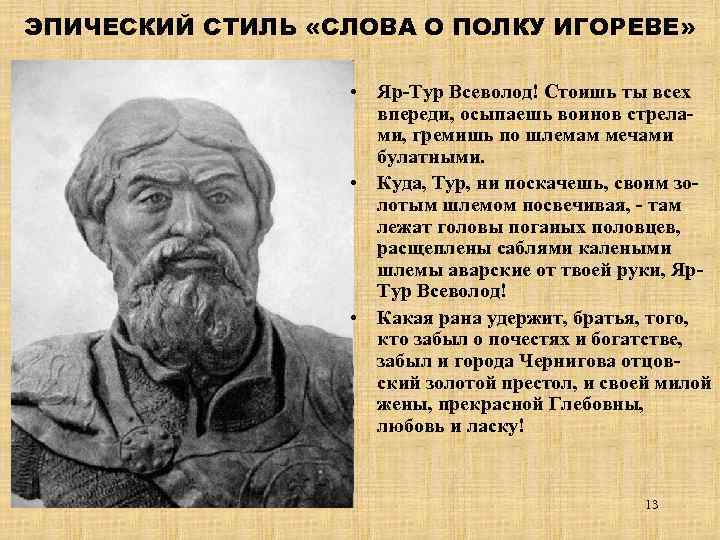 ЭПИЧЕСКИЙ СТИЛЬ «СЛОВА О ПОЛКУ ИГОРЕВЕ»

• Яр-Тур Всеволод! Стоишь ты всех впереди, осыпаешь воинов стрелами, гремишь по шлемам мечами булатными.

• Куда, Тур, ни поскачешь, своим золотым шлемом посвечивая, - там лежат головы поганых половцев, расщеплены саблями калеными шлемы аварские от твоей руки, Яр-Тур Всеволод!

• Какая рана удержит, братья, того, кто забыл о почестях и богатстве, забыл и города Чернигова отцовский золотой престол, и своей милой жены, прекрасной Глебовны, любовь и ласку!

13